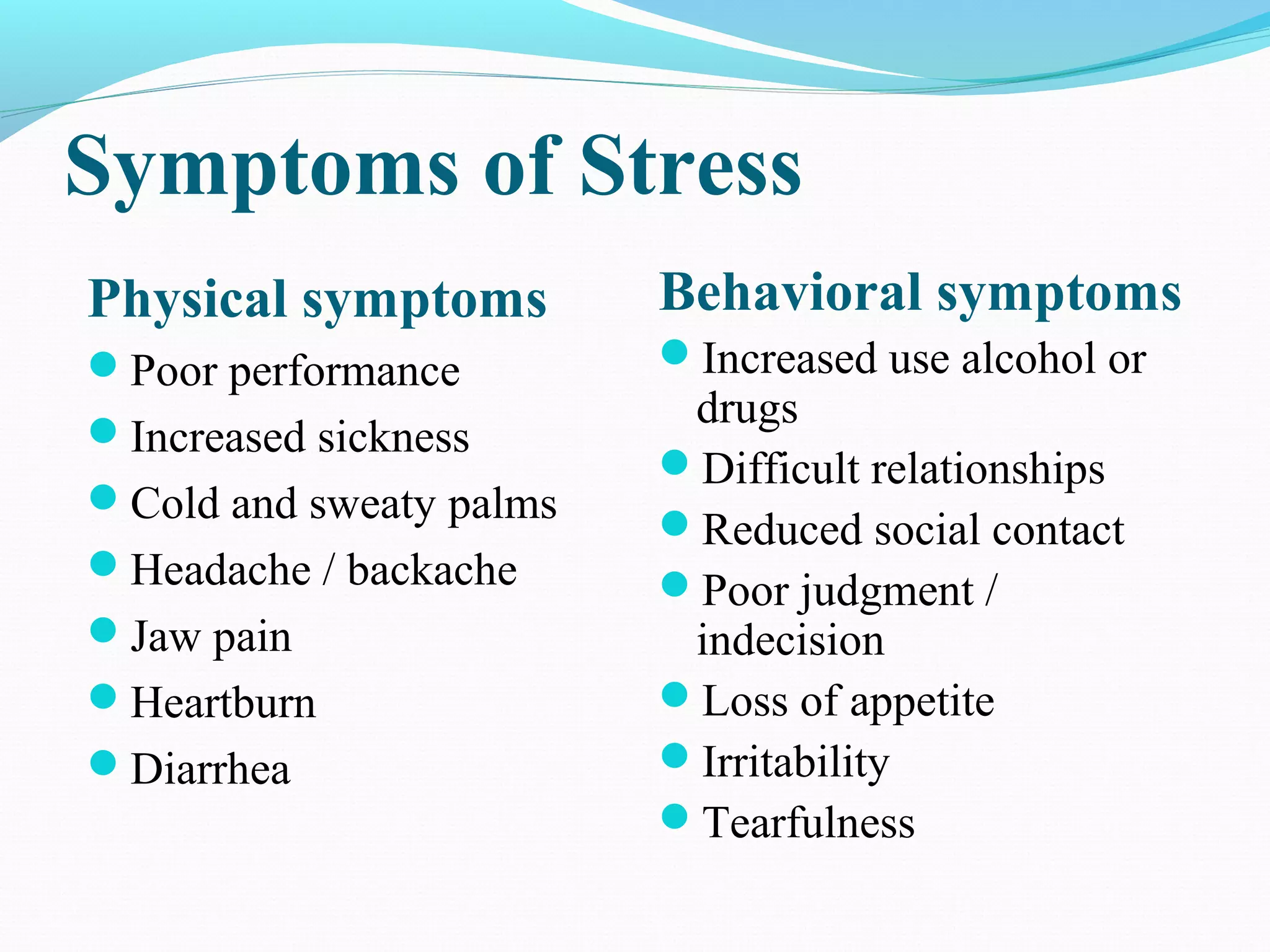 Symptoms of Stress

Physical symptoms

- Poor performance
- Increased sickness
- Cold and sweaty palms
- Headache / backache
- Jaw pain
- Heartburn
- Diarrhea

Behavioral symptoms

- Increased use alcohol or drugs
- Difficult relationships
- Reduced social contact
- Poor judgment / indecision
- Loss of appetite
- Irritability
- Tearfulness